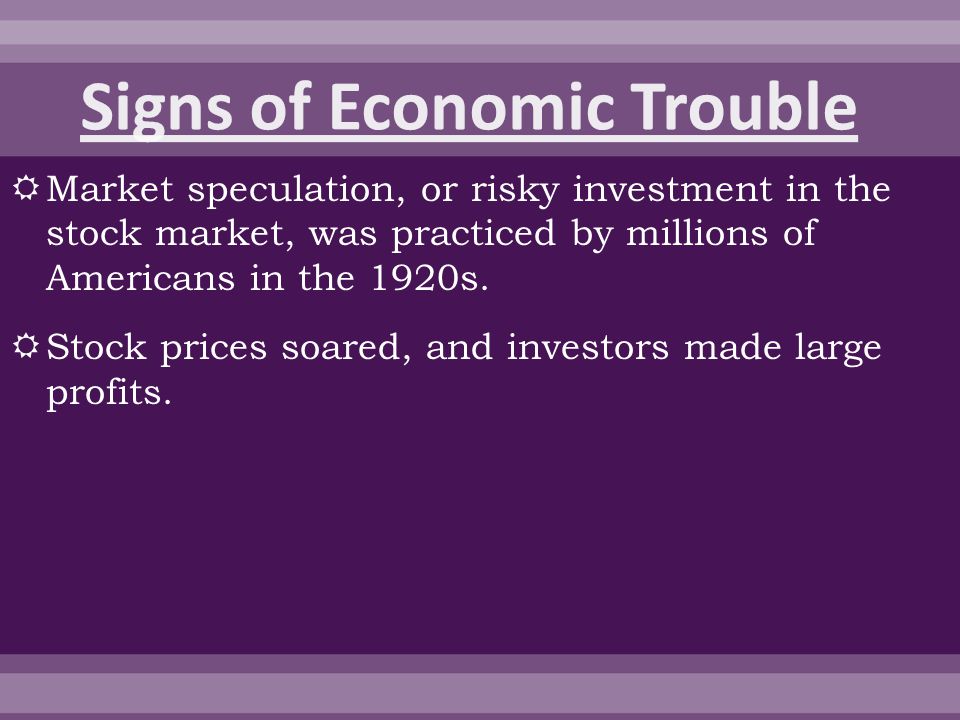 Signs of Economic Trouble

Market speculation, or risky investment in the stock market, was practiced by millions of Americans in the 1920s.

Stock prices soared, and investors made large profits.